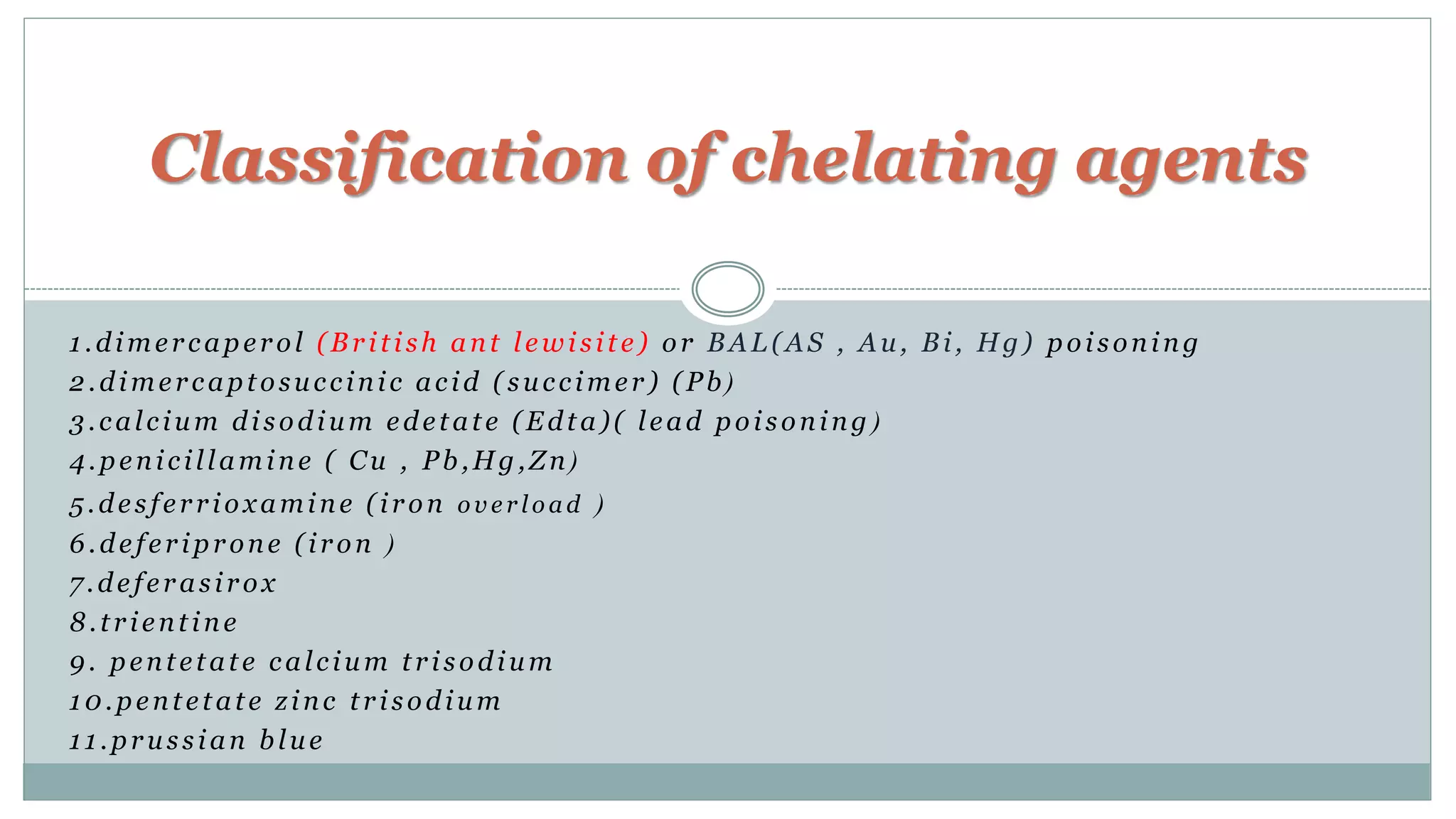 Classification of chelating agents

1.dimercaperol (British ant lewisite) or BAL(AS , Au, Bi, Hg) poisoning
2.dimercaptosuccinic acid (succimer) (Pb)
3.calcium disodium edetate (Edta)( lead poisoning)
4.penicillamine ( Cu , Pb,Hg,Zn)
5.desferrioxamine (iron overload )
6.deferiprone (iron )
7.deferasirox
8.trientine
9. pentetate calcium trisodium
10.pentetate zinc trisodium
11.prussian blue